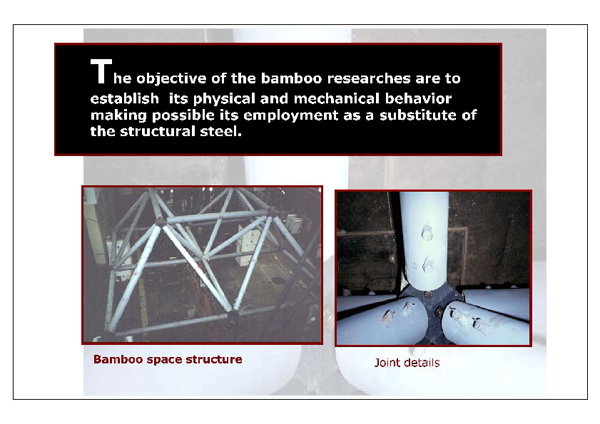 The objective of the bamboo researches are to establish its physical and mechanical behavior making possible its employment as a substitute of the structural steel.

Bamboo space structure

Joint details